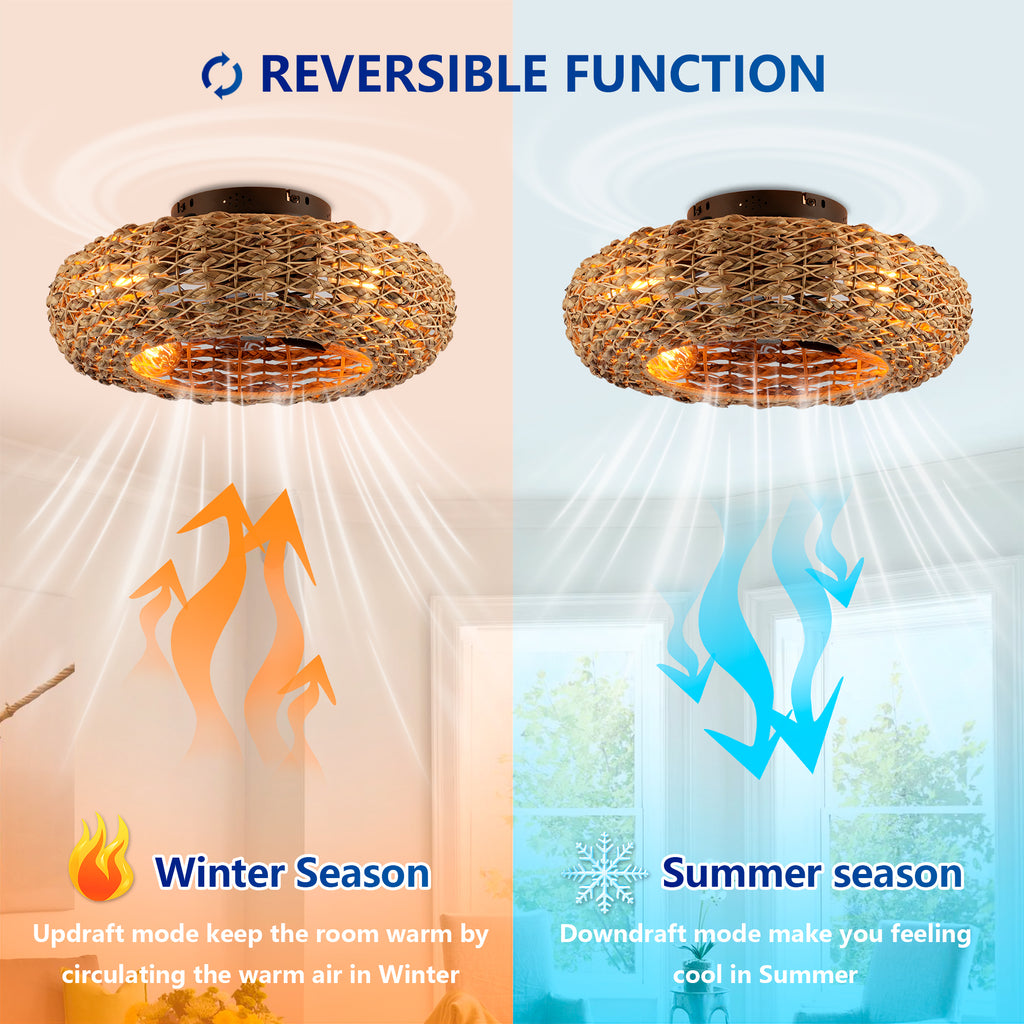 REVERSIBLE FUNCTION

Winter Season

Updraft mode keep the room warm by circulating the warm air in Winter

Summer season

Downdraft mode make you feeling cool in Summer